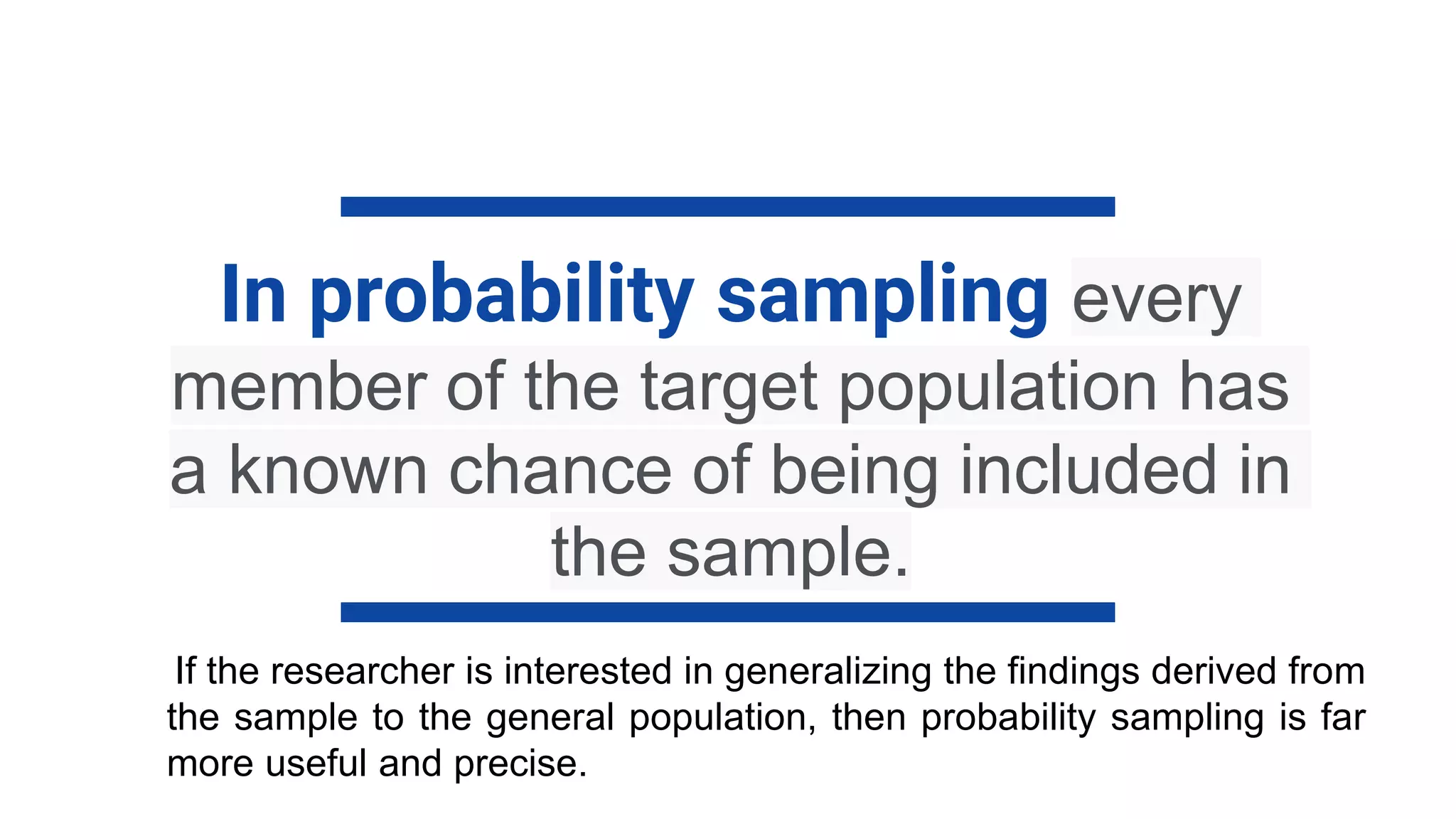 In probability sampling every member of the target population has a known chance of being included in the sample.

If the researcher is interested in generalizing the findings derived from the sample to the general population, then probability sampling is far more useful and precise.